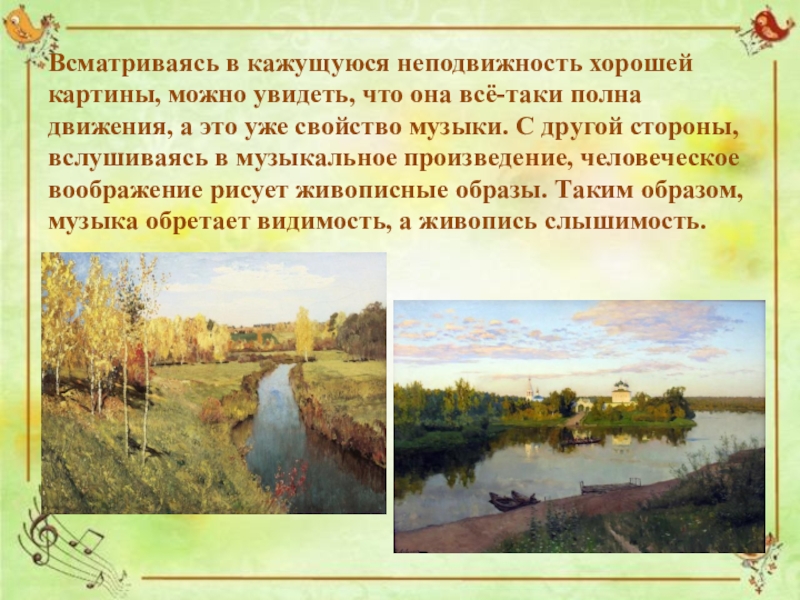 Всматриваясь в кажущуюся неподвижность хорошей картины, можно увидеть, что она всё-таки полна движения, а это уже свойство музыки. С другой стороны, вслушиваясь в музыкальное произведение, человеческое воображение рисует живописные образы. Таким образом, музыка обретает видимость, а живопись слышимость.